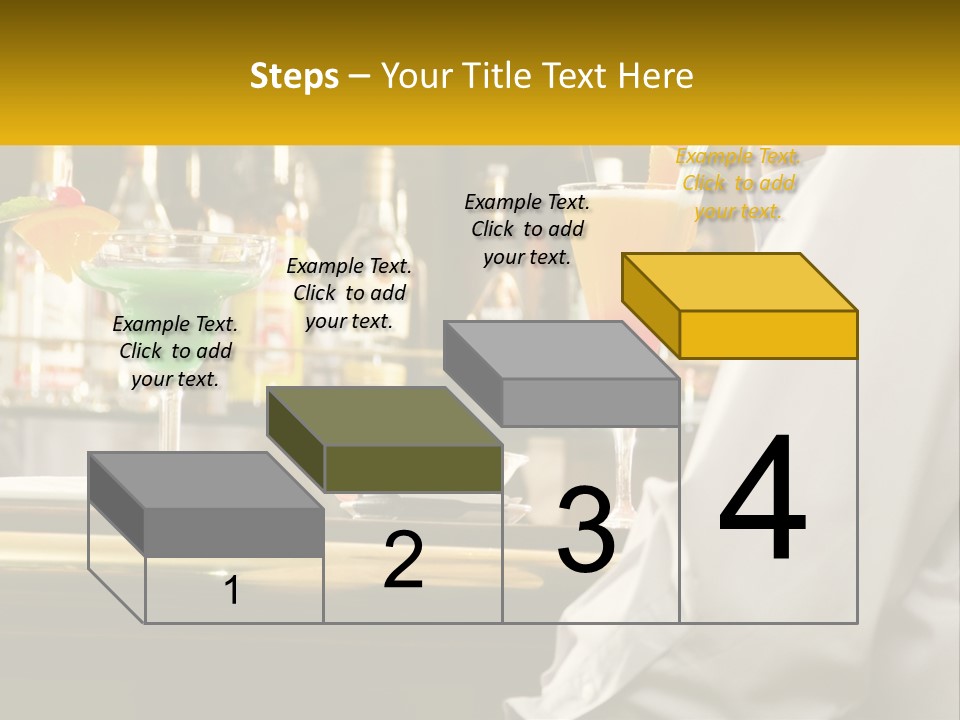 Steps – Your Title Text Here

Example Text. Click to add your text.

Example Text. Click to add your text.

Example Text. Click to add your text.

Example Text. Click to add your text.

1

2

3

4